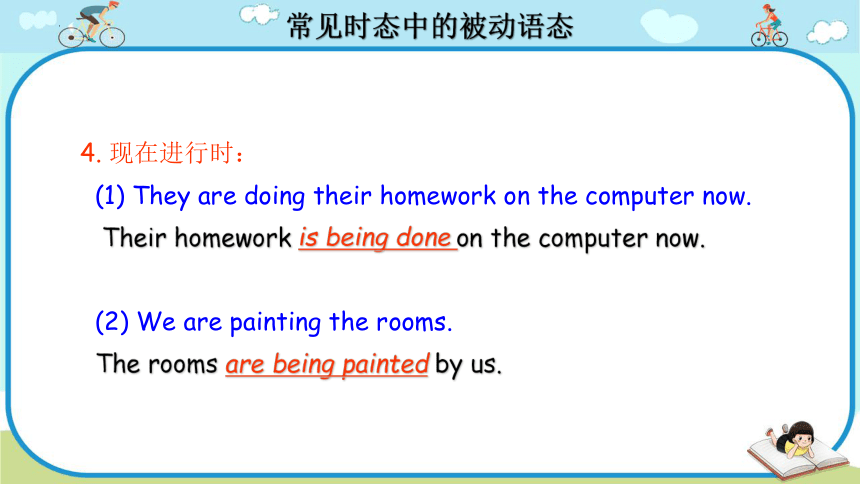 常见时态中的被动语态

4. 现在进行时：

(1) They are doing their homework on the computer now.

Their homework is being done on the computer now.

(2) We are painting the rooms.

The rooms are being painted by us.